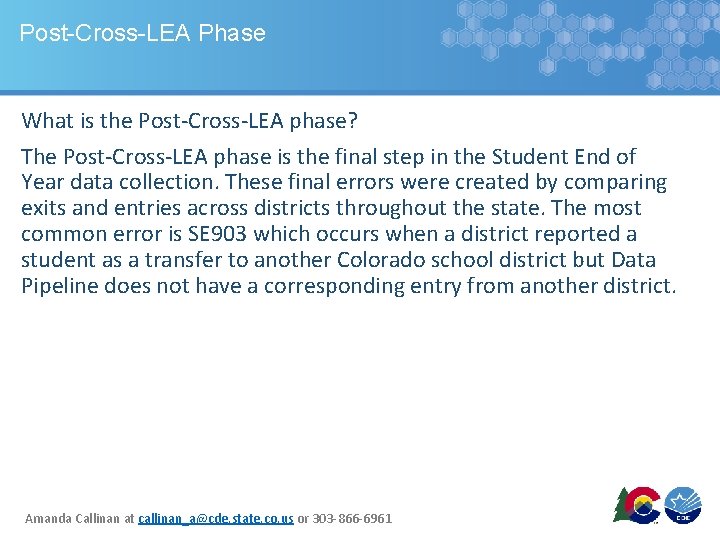 Post-Cross-LEA Phase

What is the Post-Cross-LEA phase?

The Post-Cross-LEA phase is the final step in the Student End of Year data collection. These final errors were created by comparing exits and entries across districts throughout the state. The most common error is SE903 which occurs when a district reported a student as a transfer to another Colorado school district but Data Pipeline does not have a corresponding entry from another district.

Amanda Callinan at callinan_a@cde.state.co.us or 303-866-6961

CDE